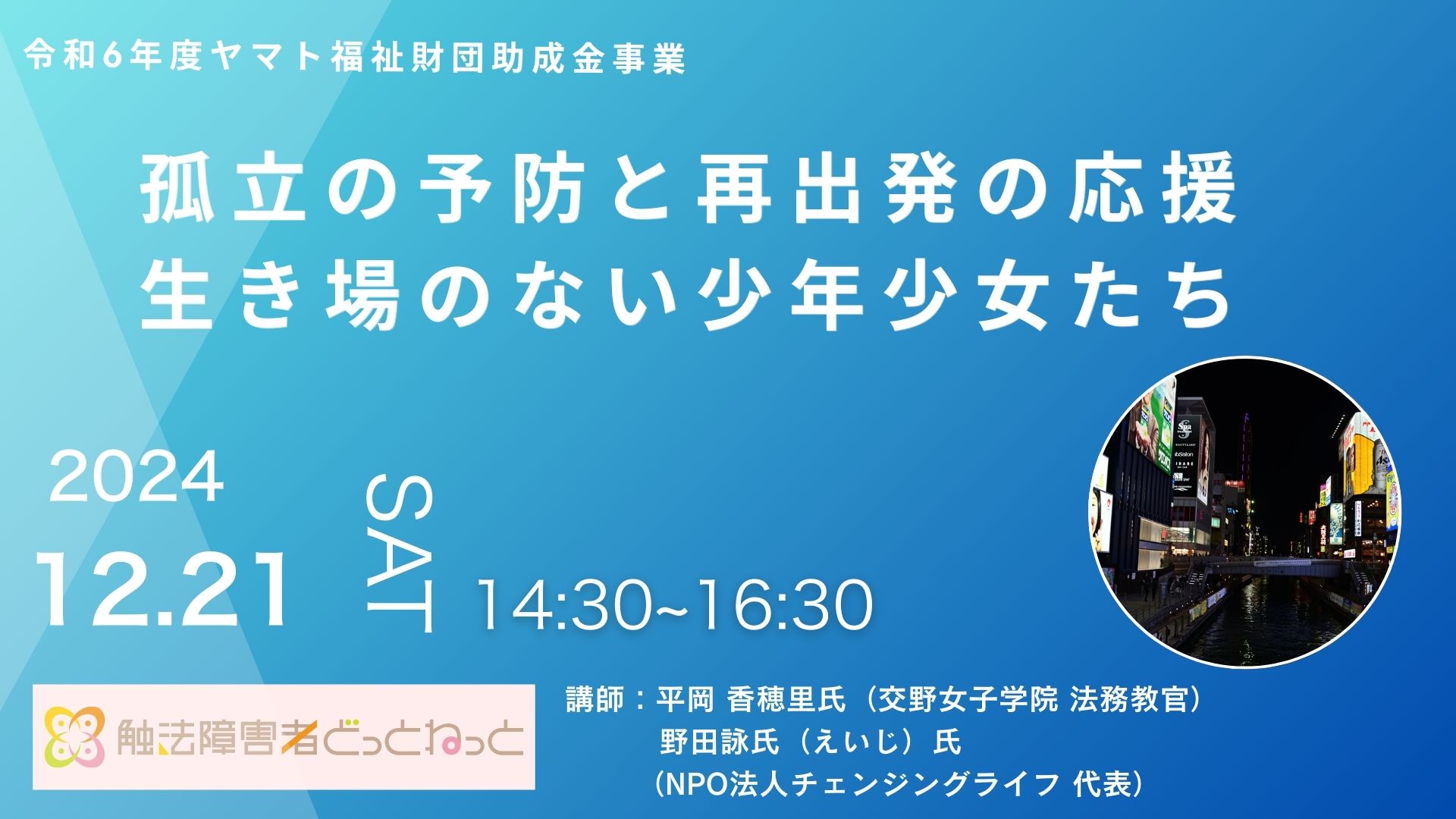 令和6年度ヤマト福祉財団助成金事業

孤立の予防と再出発の応援
生き場のない少年少女たち

2024
12.21
SAT
14:30~16:30

触法障害者どっとねっと

講師：平岡 香穂里氏（交野女子学院 法務教官）
野田詠氏（えいじ）氏
（NPO法人チェンジングライフ 代表）